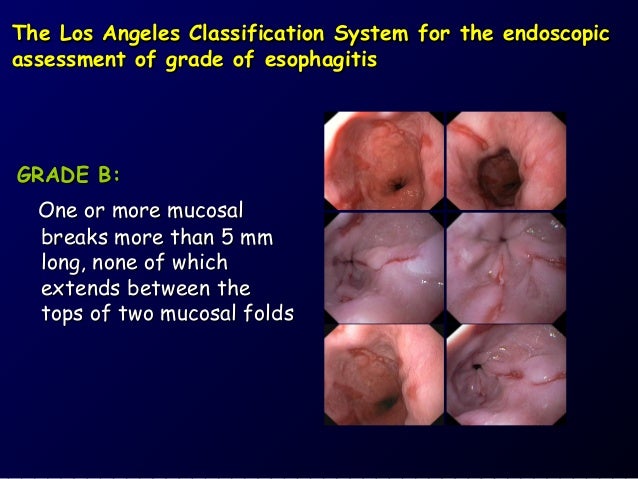 The Los Angeles Classification System for the endoscopic assessment of grade of esophagitis

GRADE B:

One or more mucosal breaks more than 5 mm long, none of which extends between the tops of two mucosal folds